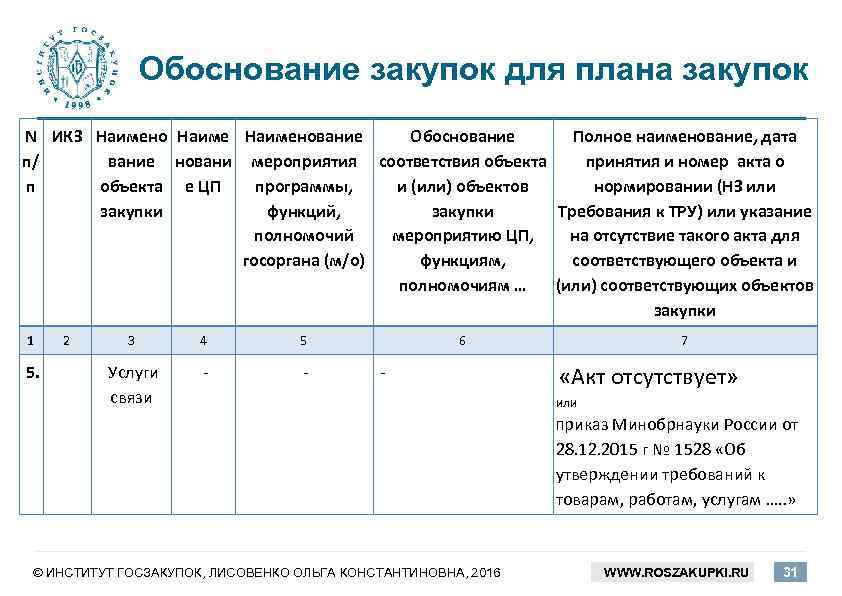 ИНСТИТУТ ГОСЗАКУПОК 1998

Обоснование закупок для плана закупок

| N п/п | ИКЗ | Наименование объекта закупки | Наименование ЦП | Наименование мероприятия программы, функций, полномочий госоргана (м/о) | Обоснование соответствия объекта и (или) объектов закупки мероприятию ЦП, функциям, полномочиям … | Полное наименование, дата принятия и номер акта о нормировании (НЗ или Требования к ТРУ) или указание на отсутствие такого акта для соответствующего объекта и (или) соответствующих объектов закупки |
|---|---|---|---|---|---|---|
| 1 | 2 | 3 | 4 | 5 | 6 | 7 |
| 5. | | Услуги связи | - | - | - | «Акт отсутствует» или приказ Минобрнауки России от 28.12.2015 г № 1528 «Об утверждении требований к товарам, работам, услугам …..» |

© ИНСТИТУТ ГОСЗАКУПОК, ЛИСОВЕНКО ОЛЬГА КОНСТАНТИНОВНА, 2016

WWW.ROSZAKUPKI.RU

31